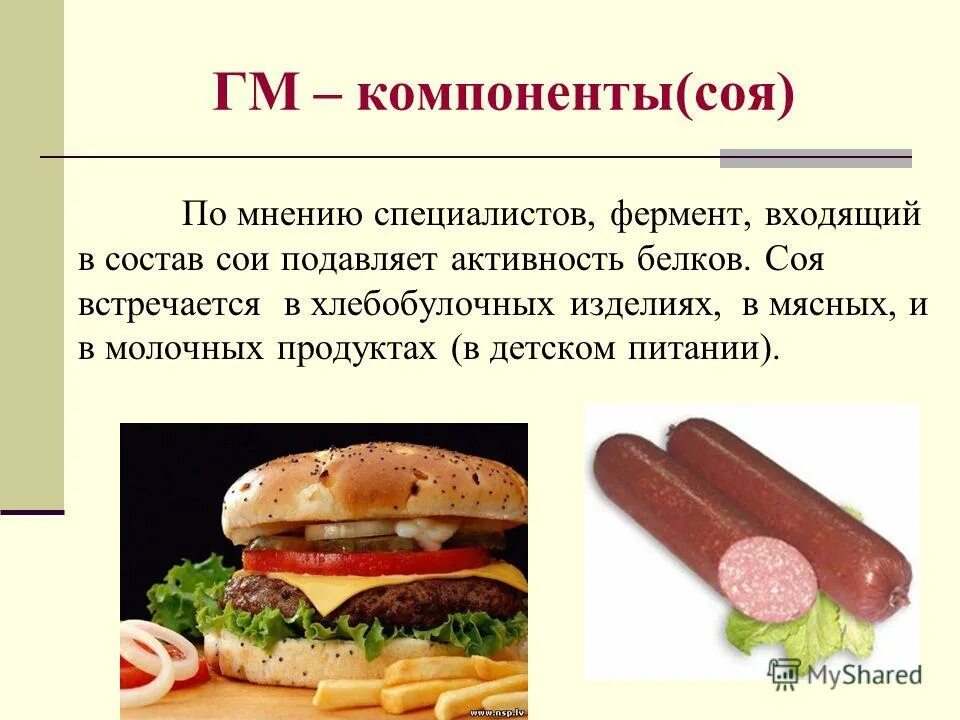 ГМ – компоненты(соя)

По мнению специалистов, фермент, входящий в состав сои подавляет активность белков. Соя встречается в хлебобулочных изделиях, в мясных, и в молочных продуктах (в детском питании).

www.nsp.lv

MyShared